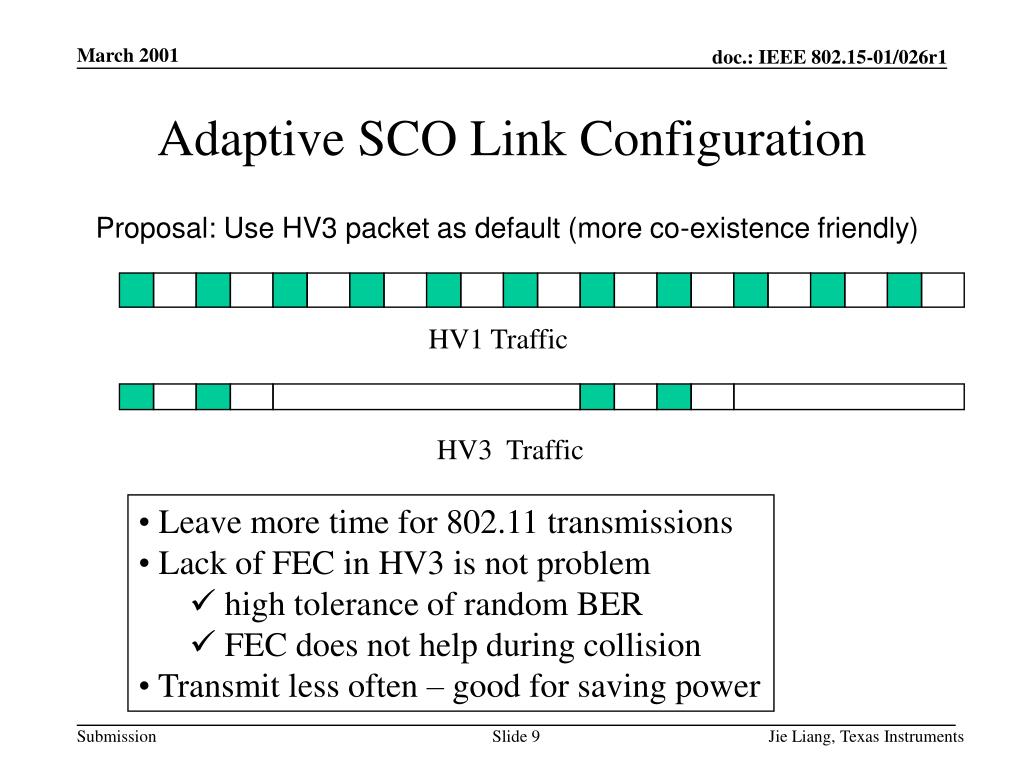 March 2001

doc.: IEEE 802.15-01/026r1

Adaptive SCO Link Configuration

Proposal: Use HV3 packet as default (more co-existence friendly)

HV1 Traffic

HV3 Traffic

• Leave more time for 802.11 transmissions
• Lack of FEC in HV3 is not problem
✓ high tolerance of random BER
✓ FEC does not help during collision
• Transmit less often – good for saving power

Submission

Slide 9

Jie Liang, Texas Instruments